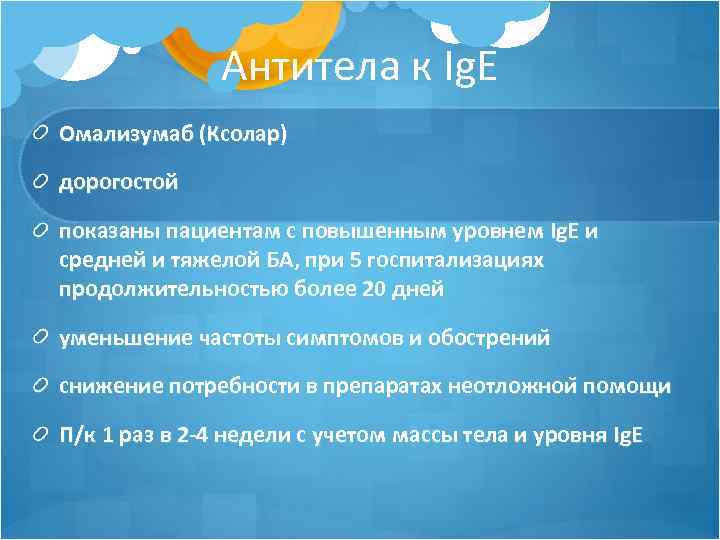 Антитела к IgE

Омализумаб (Ксолар)

дорогостой

показаны пациентам с повышенным уровнем IgE и средней и тяжелой БА, при 5 госпитализациях продолжительностью более 20 дней

уменьшение частоты симптомов и обострений

снижение потребности в препаратах неотложной помощи

П/к 1 раз в 2-4 недели с учетом массы тела и уровня IgE